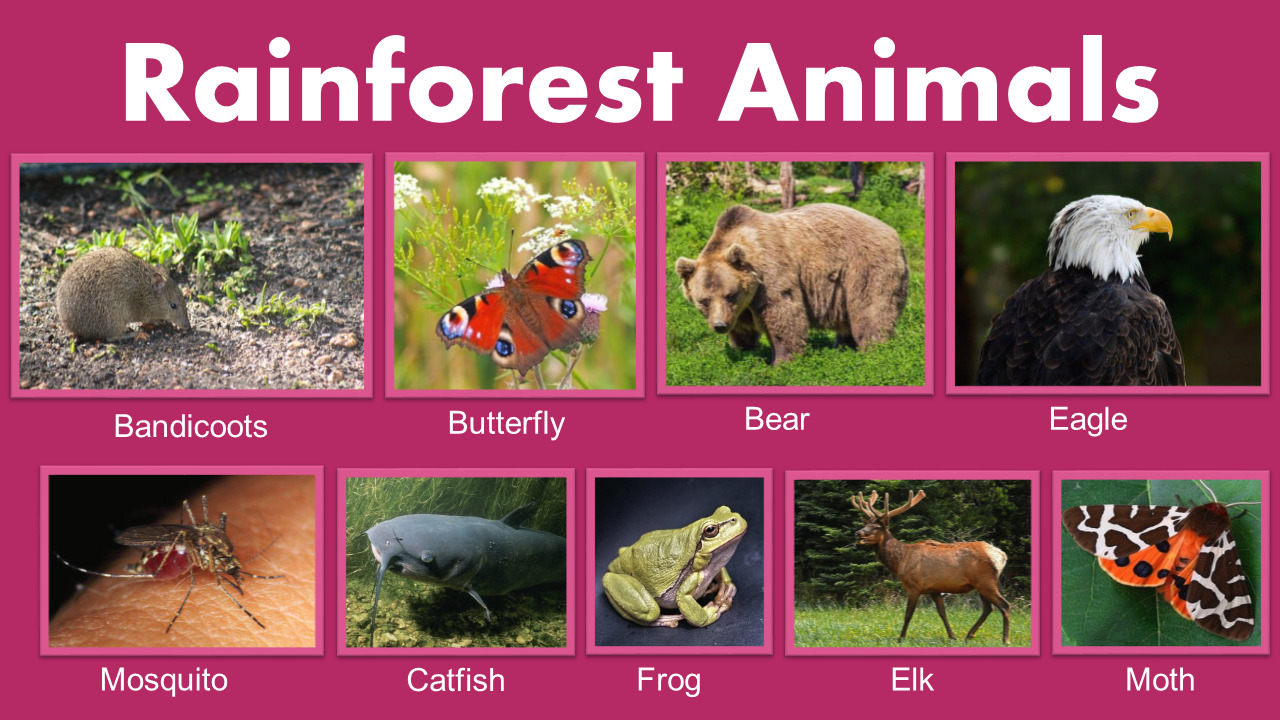 Rainforest Animals

Bandicoots

Butterfly

Bear

Eagle

Mosquito

Catfish

Frog

Elk

Moth